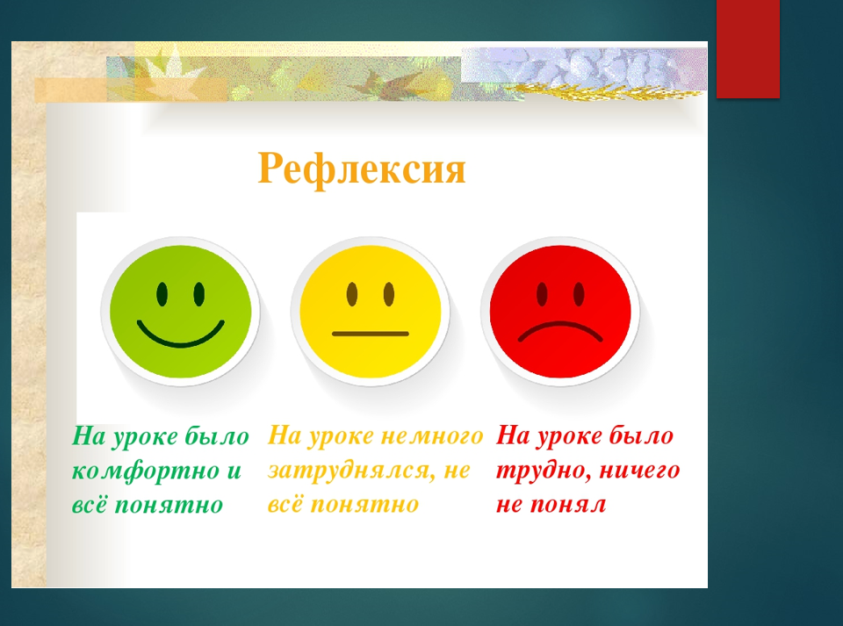 Рефлексия

На уроке было комфортно и всё понятно

На уроке немного затруднялся, не всё понятно

На уроке было трудно, ничего не понял